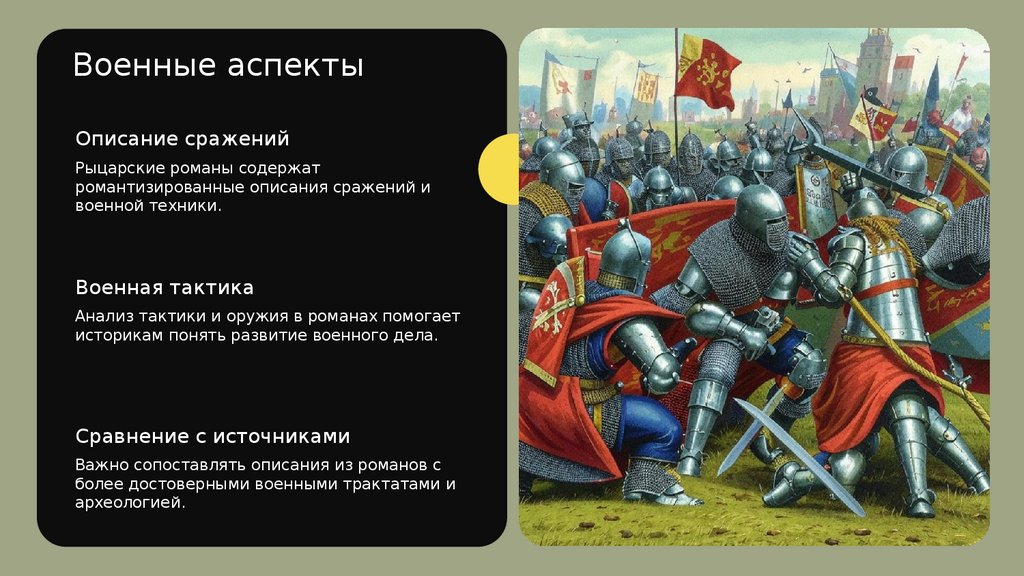 Военные аспекты

Описание сражений

Рыцарские романы содержат романтизированные описания сражений и военной техники.

Военная тактика

Анализ тактики и оружия в романах помогает историкам понять развитие военного дела.

Сравнение с источниками

Важно сопоставлять описания из романов с более достоверными военными трактатами и археологией.